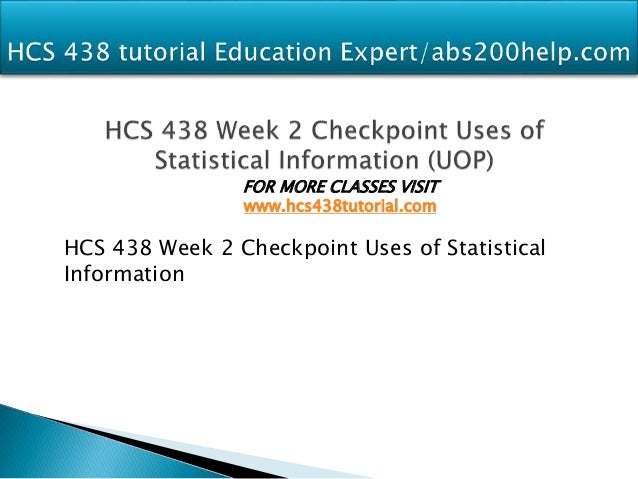 HCS 438 tutorial Education Expert/abs200help.com

HCS 438 Week 2 Checkpoint Uses of Statistical Information (UOP)

FOR MORE CLASSES VISIT
www.hcs438tutorial.com

HCS 438 Week 2 Checkpoint Uses of Statistical Information